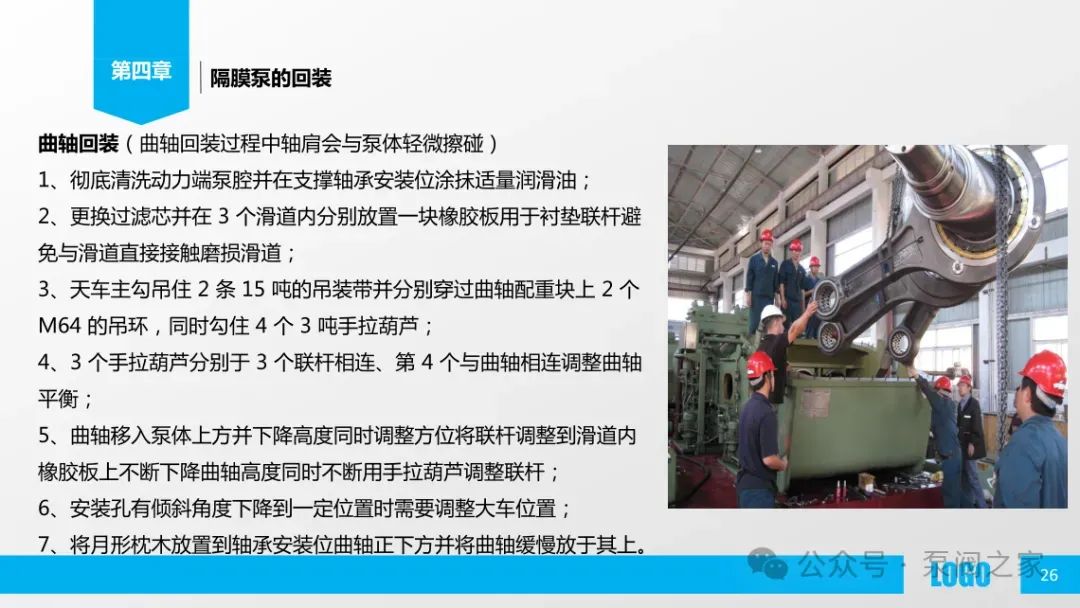 第四章

隔膜泵的回装

曲轴回装（曲轴回装过程中轴肩会与泵体轻微擦碰）

1、彻底清洗动力端泵腔并在支撑轴承安装位涂抹适量润滑油；

2、更换过滤芯并在 3 个滑道内分别放置一块橡胶板用于衬垫联杆避免与滑道直接接触磨损滑道；

3、天车主勾吊住 2 条 15 吨的吊装带并分别穿过曲轴配重块上 2 个 M64 的吊环，同时勾住 4 个 3 吨手拉葫芦；

4、3 个手拉葫芦分别于 3 个联杆相连、第 4 个与曲轴相连调整曲轴平衡；

5、曲轴移入泵体上方并下降高度同时调整方位将联杆调整到滑道内橡胶板上不断下降曲轴高度同时不断用手拉葫芦调整联杆；

6、安装孔有倾斜角度下降到一定位置时需要调整大车位置；

7、将月形枕木放置到轴承安装位曲轴正下方并将曲轴缓慢放于其上。

公众号 · 泵阀之家

LOGO

26